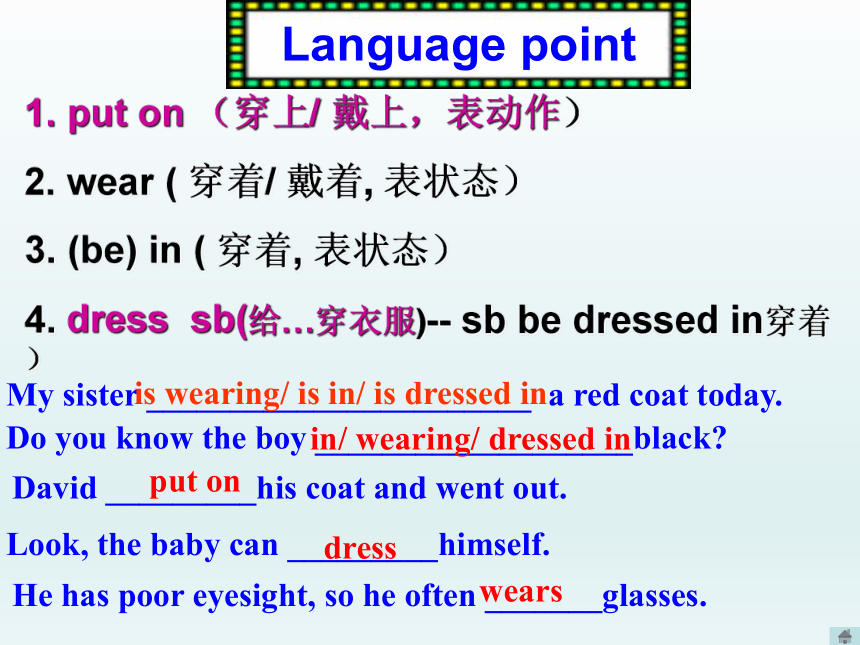 Language point

1. put on （穿上/ 戴上，表动作）

2. wear ( 穿着/ 戴着, 表状态）

3. (be) in ( 穿着, 表状态）

4. dress sb(给…穿衣服)-- sb be dressed in穿着）

My sister is wearing/ is in/ is dressed in a red coat today.

Do you know the boy in/ wearing/ dressed in black?

David put on his coat and went out.

Look, the baby can dress himself.

He has poor eyesight, so he often wears glasses.